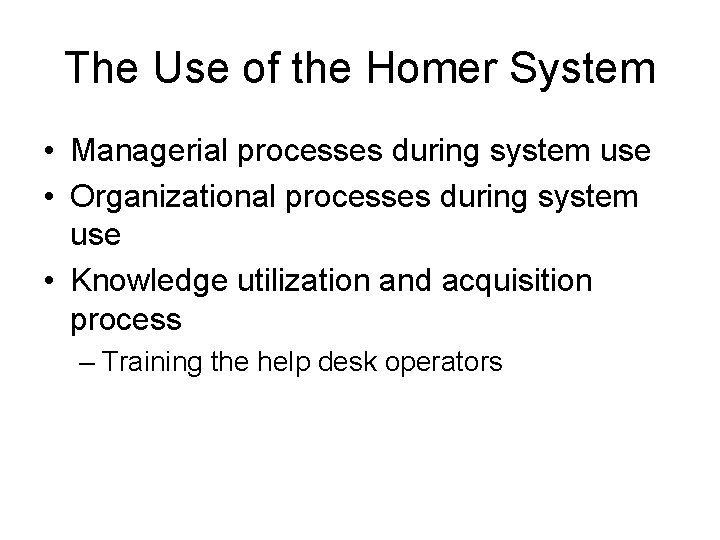 The Use of the Homer System

• Managerial processes during system use
• Organizational processes during system use
• Knowledge utilization and acquisition process
– Training the help desk operators